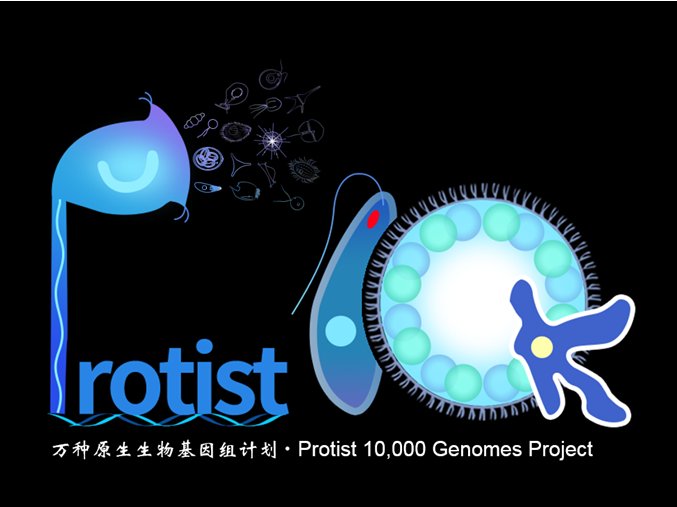 Protist 10K

万种原生生物基因组计划 · Protist 10,000 Genomes Project